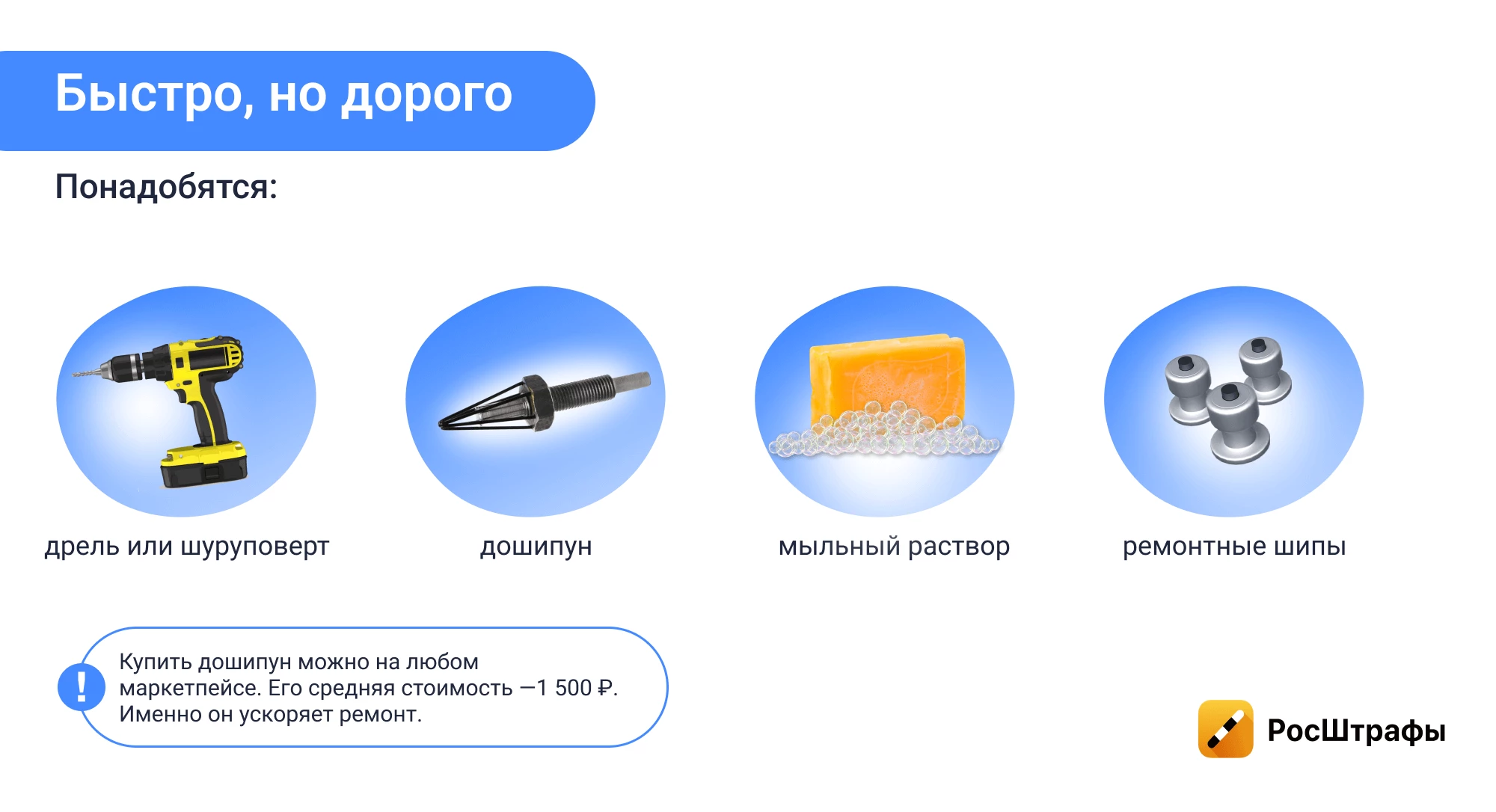 Быстро, но дорого

Понадобятся:

дрель или шуруповерт

дошипун

мыльный раствор

ремонтные шипы

!

Купить дошипун можно на любом маркетпейсе. Его средняя стоимость —1 500 ₽. Именно он ускоряет ремонт.

РосШтрафы